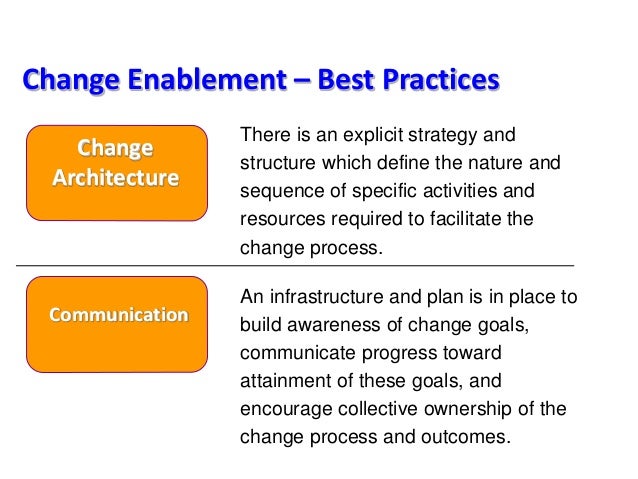 Change Enablement – Best Practices

Change Architecture

There is an explicit strategy and structure which define the nature and sequence of specific activities and resources required to facilitate the change process.

Communication

An infrastructure and plan is in place to build awareness of change goals, communicate progress toward attainment of these goals, and encourage collective ownership of the change process and outcomes.